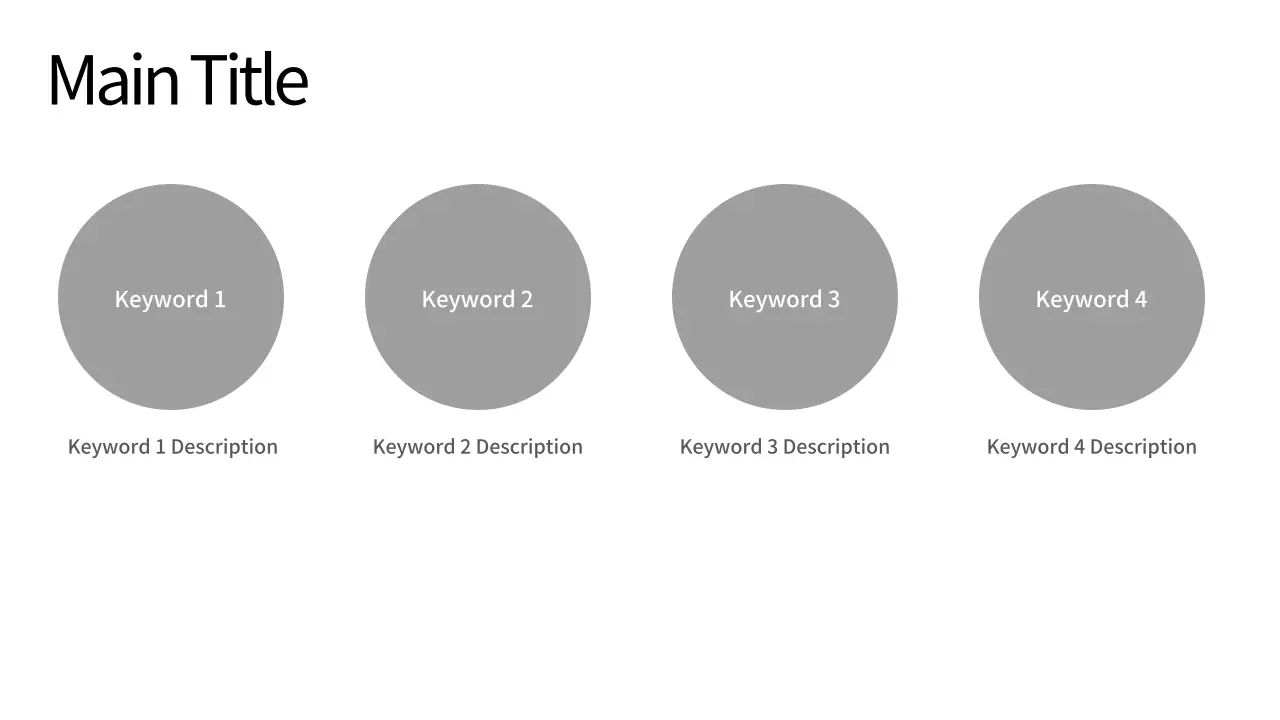 Main Title

Keyword 1

Keyword 1 Description

Keyword 2

Keyword 2 Description

Keyword 3

Keyword 3 Description

Keyword 4

Keyword 4 Description